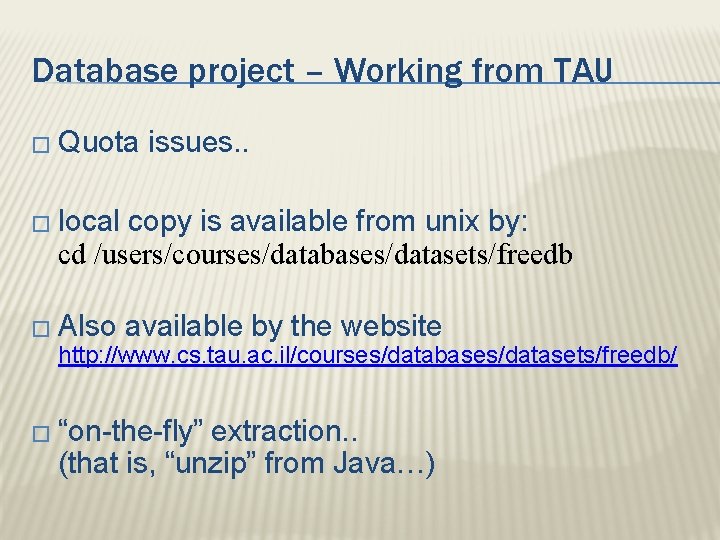 Database project – Working from TAU

□ Quota issues..

□ local copy is available from unix by:
cd /users/courses/databases/datasets/freedb

□ Also available by the website
http://www.cs.tau.ac.il/courses/databases/datasets/freedb/

□ “on-the-fly” extraction..
(that is, “unzip” from Java…)